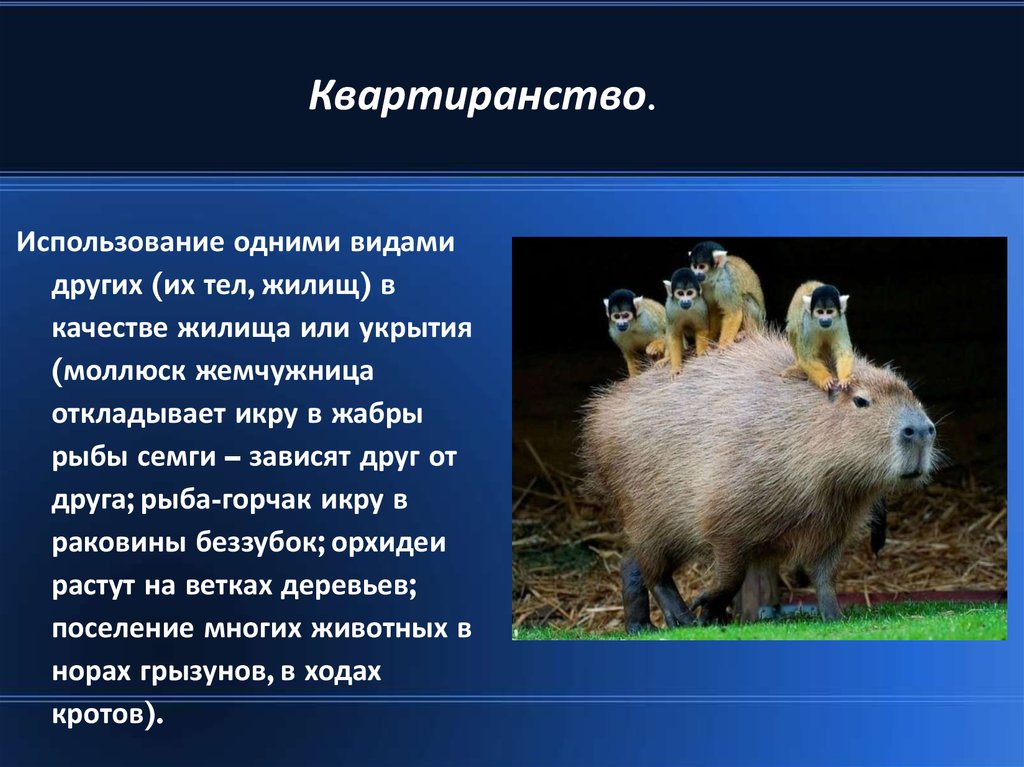 Квартиранство.

Использование одними видами других (их тел, жилищ) в качестве жилища или укрытия (моллюск жемчужница откладывает икру в жабры рыбы семги – зависят друг от друга; рыба-горчак икру в раковины беззубок; орхидеи растут на ветках деревьев; поселение многих животных в норах грызунов, в ходах кротов).